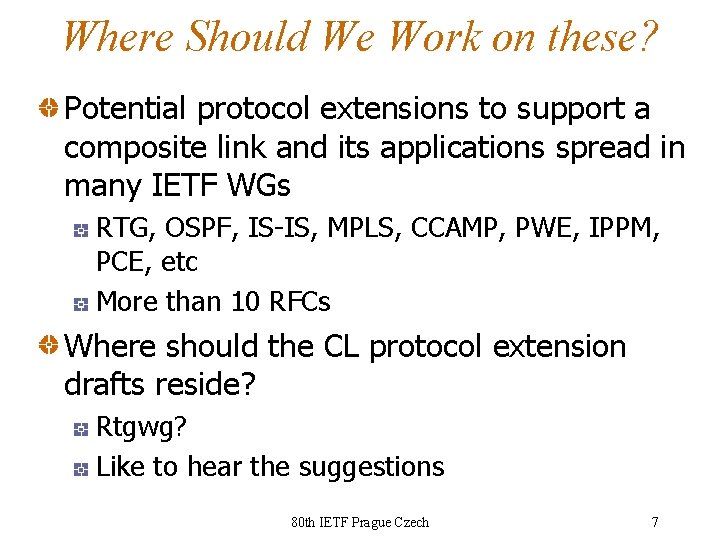 Where Should We Work on these?

Potential protocol extensions to support a composite link and its applications spread in many IETF WGs

RTG, OSPF, IS-IS, MPLS, CCAMP, PWE, IPPM, PCE, etc

More than 10 RFCs

Where should the CL protocol extension drafts reside?

Rtgwg?

Like to hear the suggestions

80th IETF Prague Czech

7